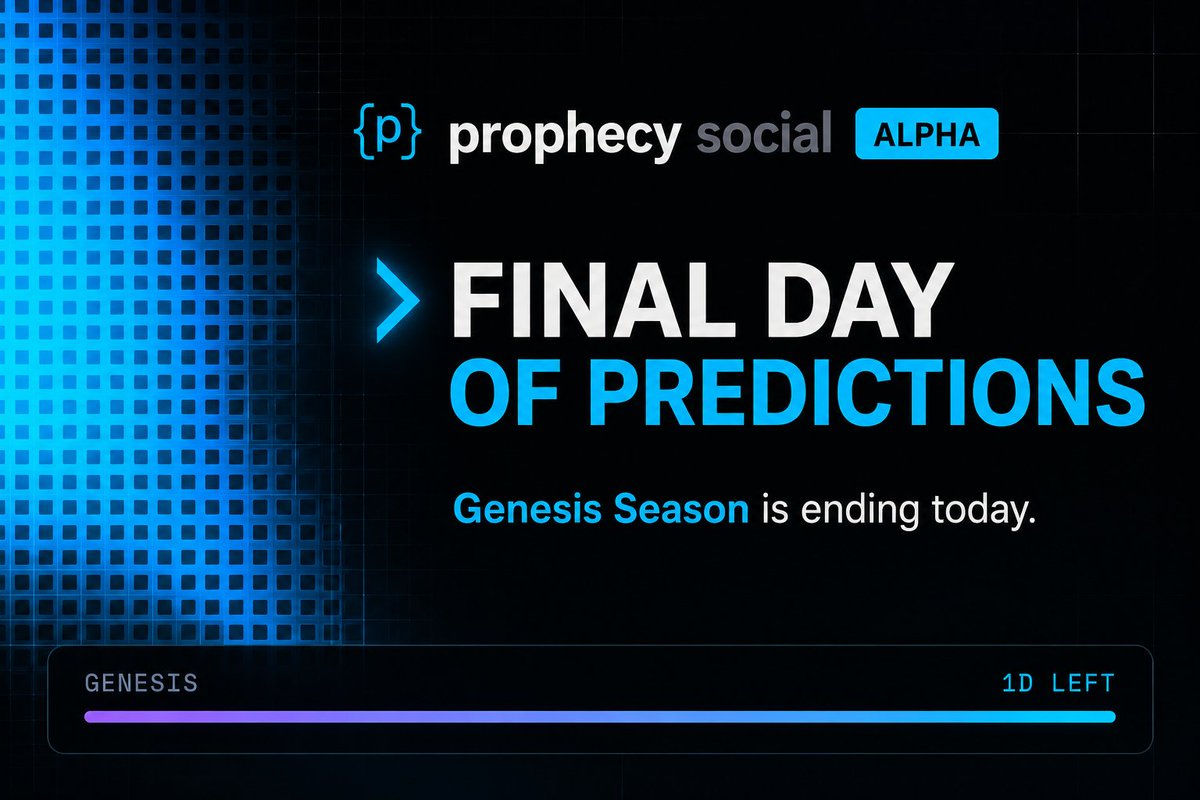 {p} prophecy social ALPHA

FINAL DAY
OF PREDICTIONS

Genesis Season is ending today.

GENESIS

1D LEFT